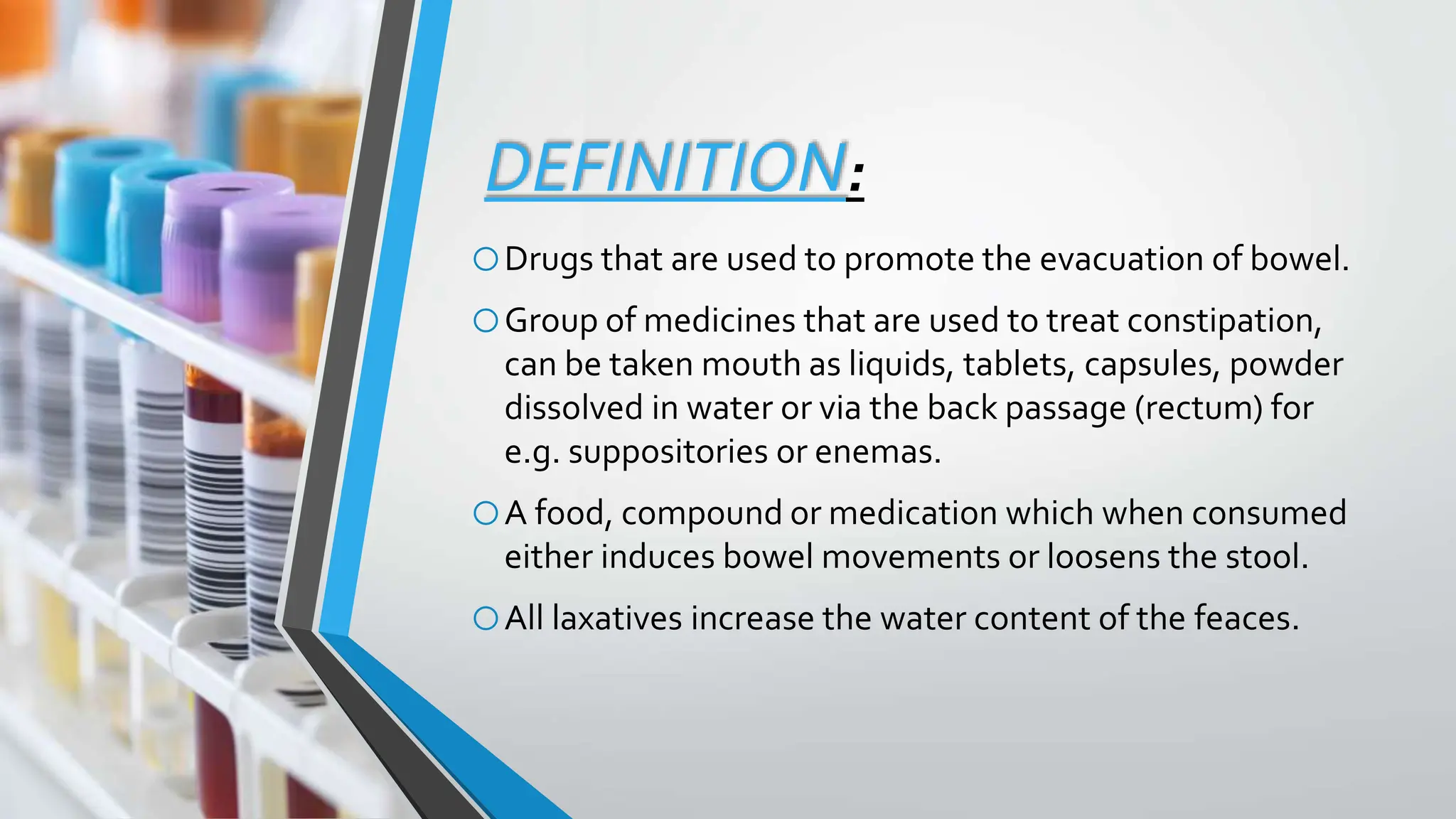 DEFINITION:

Drugs that are used to promote the evacuation of bowel.

Group of medicines that are used to treat constipation, can be taken mouth as liquids, tablets, capsules, powder dissolved in water or via the back passage (rectum) for e.g. suppositories or enemas.

A food, compound or medication which when consumed either induces bowel movements or loosens the stool.

All laxatives increase the water content of the feaces.